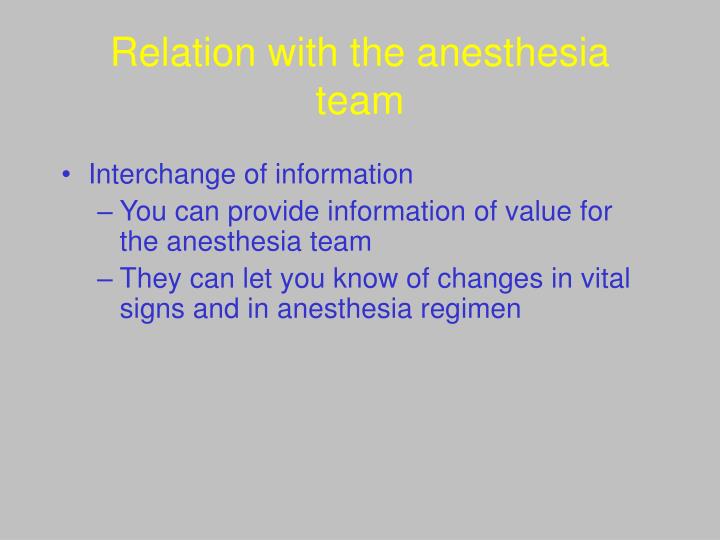 Relation with the anesthesia team

• Interchange of information
– You can provide information of value for the anesthesia team
– They can let you know of changes in vital signs and in anesthesia regimen